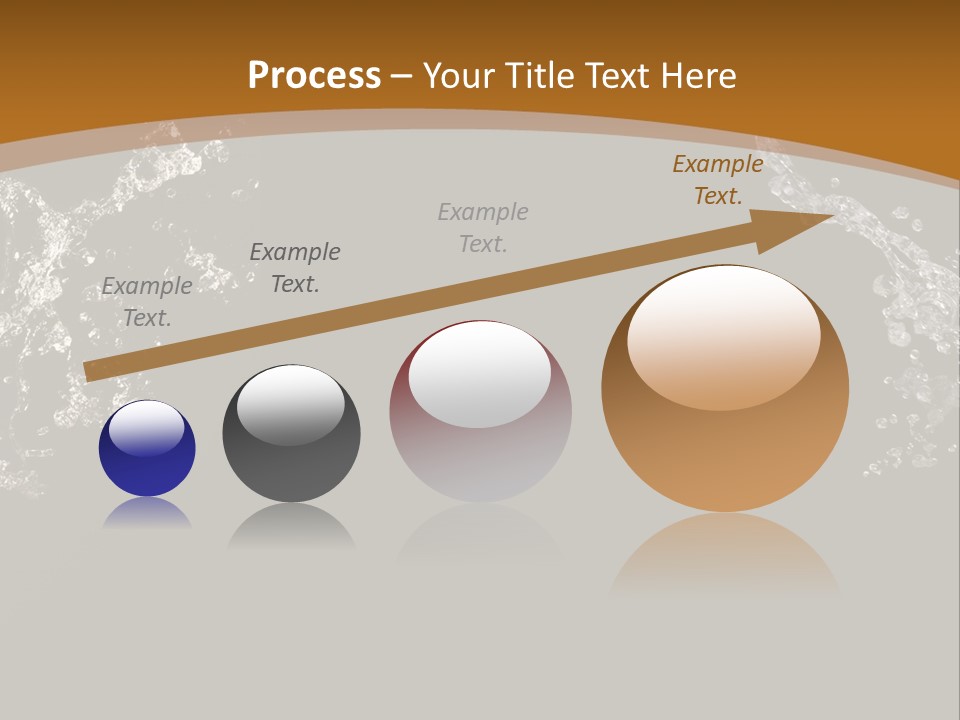 Process – Your Title Text Here

Example Text.

Example Text.

Example Text.

Example Text.